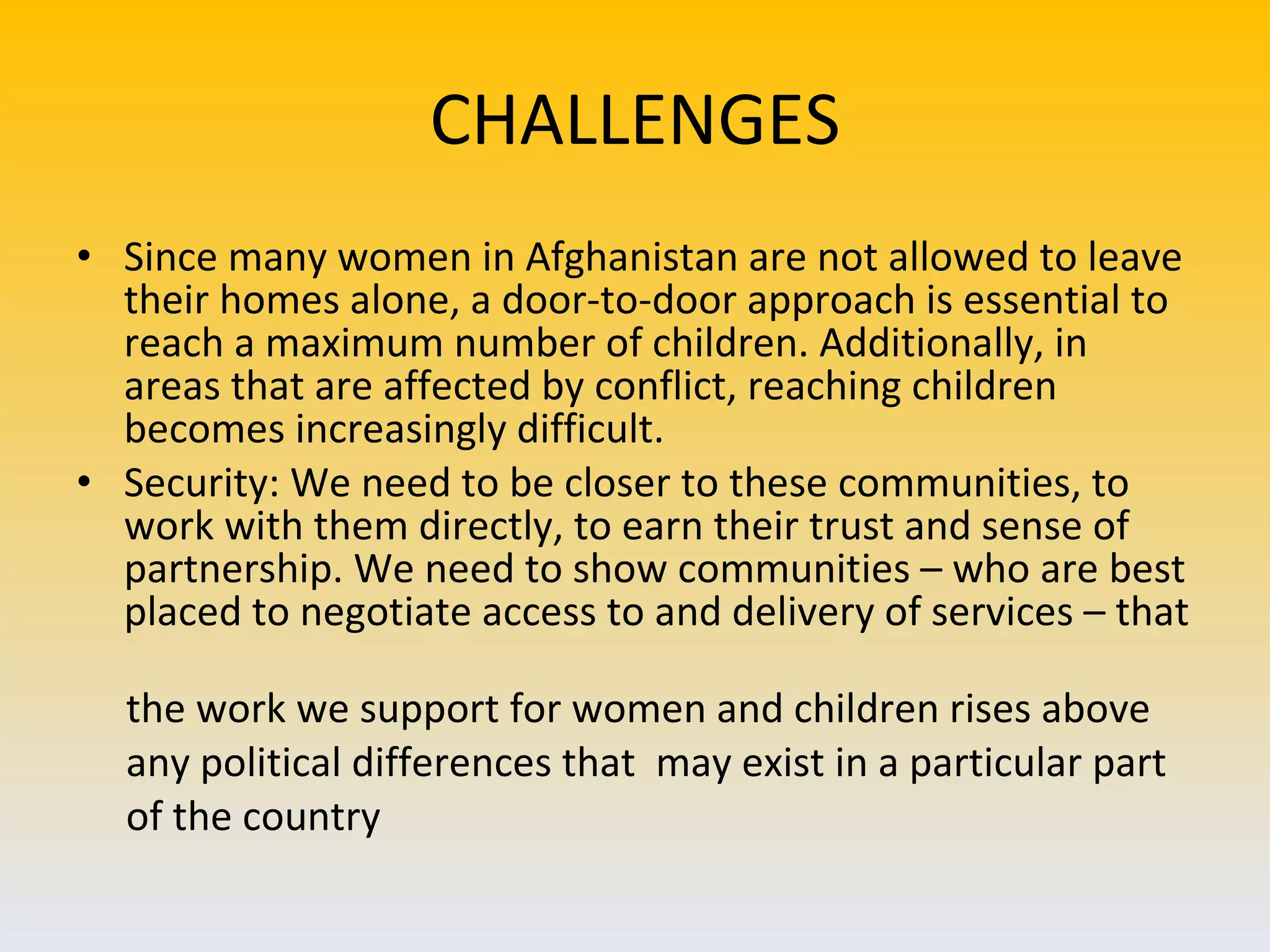 CHALLENGES

• Since many women in Afghanistan are not allowed to leave their homes alone, a door-to-door approach is essential to reach a maximum number of children. Additionally, in areas that are affected by conflict, reaching children becomes increasingly difficult.
• Security: We need to be closer to these communities, to work with them directly, to earn their trust and sense of partnership. We need to show communities – who are best placed to negotiate access to and delivery of services – that

the work we support for women and children rises above any political differences that may exist in a particular part of the country